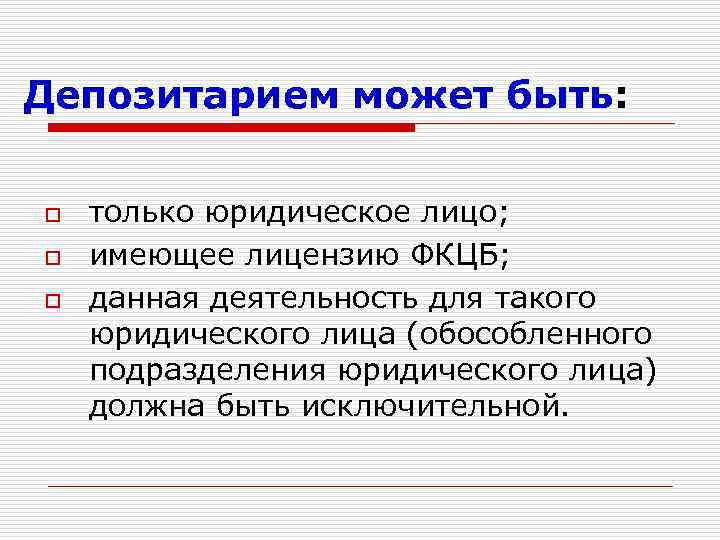 Депозитарием может быть:

только юридическое лицо;

имеющее лицензию ФКЦБ;

данная деятельность для такого юридического лица (обособленного подразделения юридического лица) должна быть исключительной.